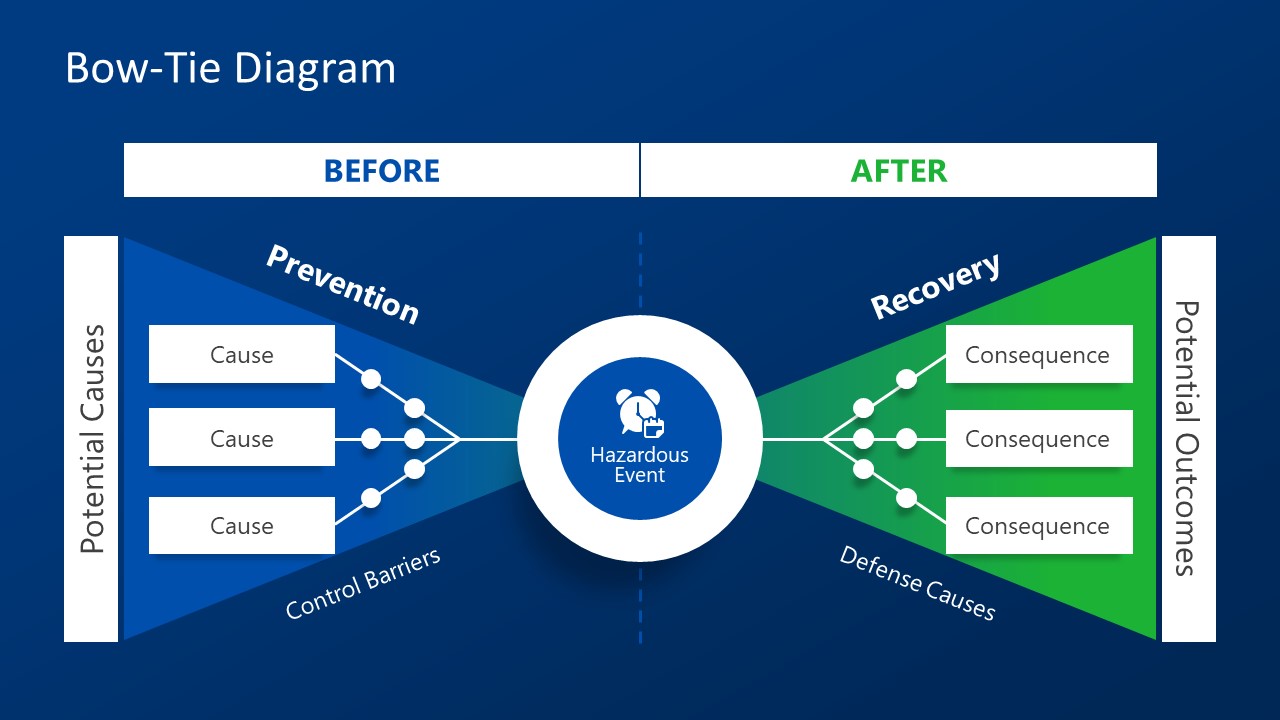 Bow-Tie Diagram

BEFORE

AFTER

Potential Causes

Prevention

Cause

Cause

Cause

Control Barriers

Hazardous Event

Recovery

Consequence

Consequence

Consequence

Defense Causes

Potential Outcomes